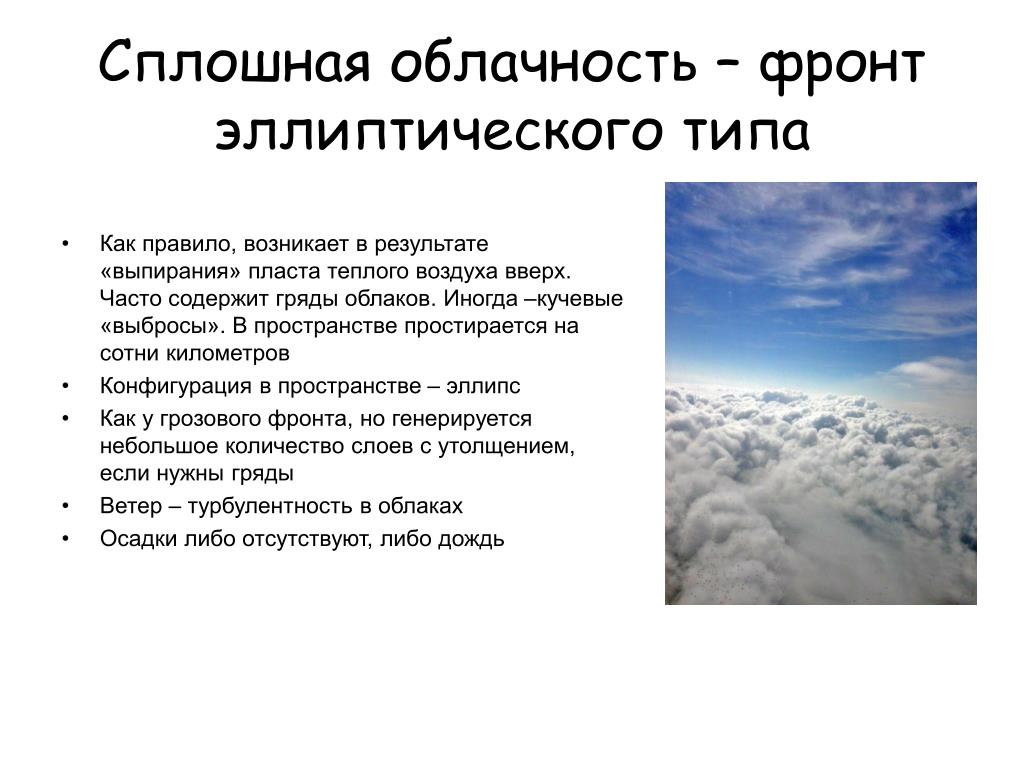 Сплошная облачность – фронт эллиптического типа

• Как правило, возникает в результате «выпирания» пласта теплого воздуха вверх. Часто содержит гряды облаков. Иногда –кучевые «выбросы». В пространстве простирается на сотни километров
• Конфигурация в пространстве – эллипс
• Как у грозового фронта, но генерируется небольшое количество слоев с утолщением, если нужны гряды
• Ветер – турбулентность в облаках
• Осадки либо отсутствуют, либо дождь